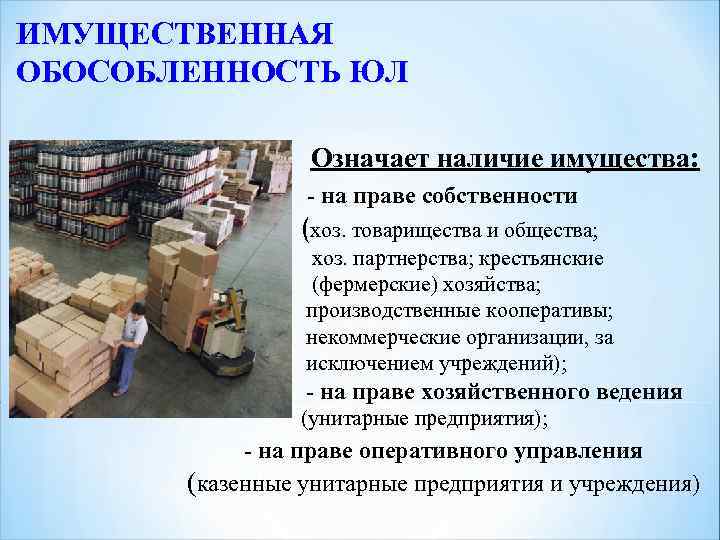 ИМУЩЕСТВЕННАЯ ОБОСОБЛЕННОСТЬ ЮЛ

Означает наличие имущества:

- на праве собственности (хоз. товарищества и общества; хоз. партнерства; крестьянские (фермерские) хозяйства; производственные кооперативы; некоммерческие организации, за исключением учреждений);

- на праве хозяйственного ведения (унитарные предприятия);

- на праве оперативного управления (казенные унитарные предприятия и учреждения)